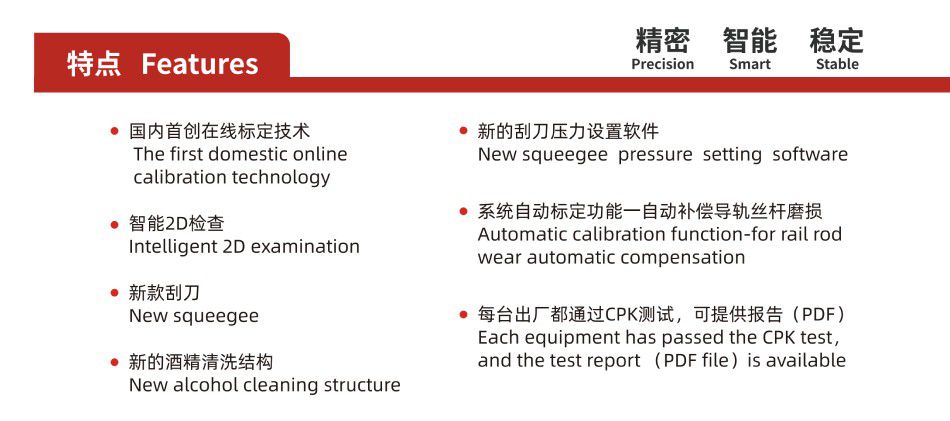 特点 Features

精密 Precision 智能 Smart 稳定 Stable

• 国内首创在线标定技术
The first domestic online calibration technology

• 智能2D检查
Intelligent 2D examination

• 新款刮刀
New squeegee

• 新的酒精清洗结构
New alcohol cleaning structure

• 新的刮刀压力设置软件
New squeegee pressure setting software

• 系统自动标定功能一自动补偿导轨丝杆磨损
Automatic calibration function-for rail rod wear automatic compensation

• 每台出厂都通过CPK测试，可提供报告（PDF）
Each equipment has passed the CPK test, and the test report （PDF file）is available